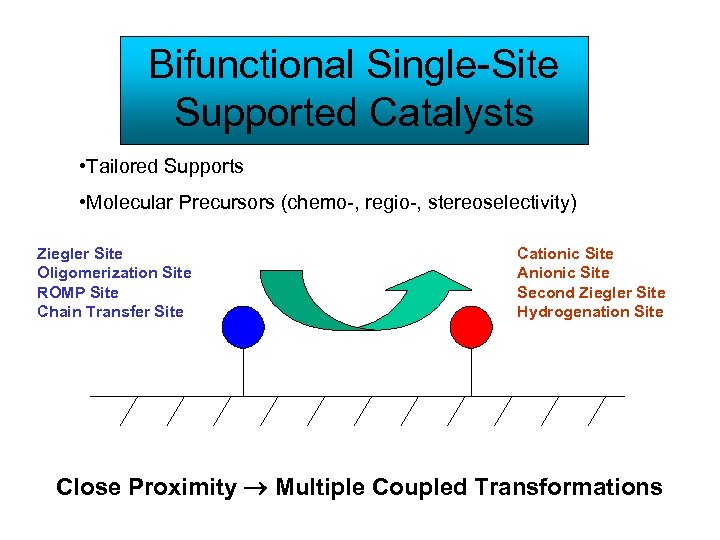 Bifunctional Single-Site Supported Catalysts

•Tailored Supports

•Molecular Precursors (chemo-, regio-, stereoselectivity)

Ziegler Site
Oligomerization Site
ROMP Site
Chain Transfer Site

Cationic Site
Anionic Site
Second Ziegler Site
Hydrogenation Site

Close Proximity → Multiple Coupled Transformations